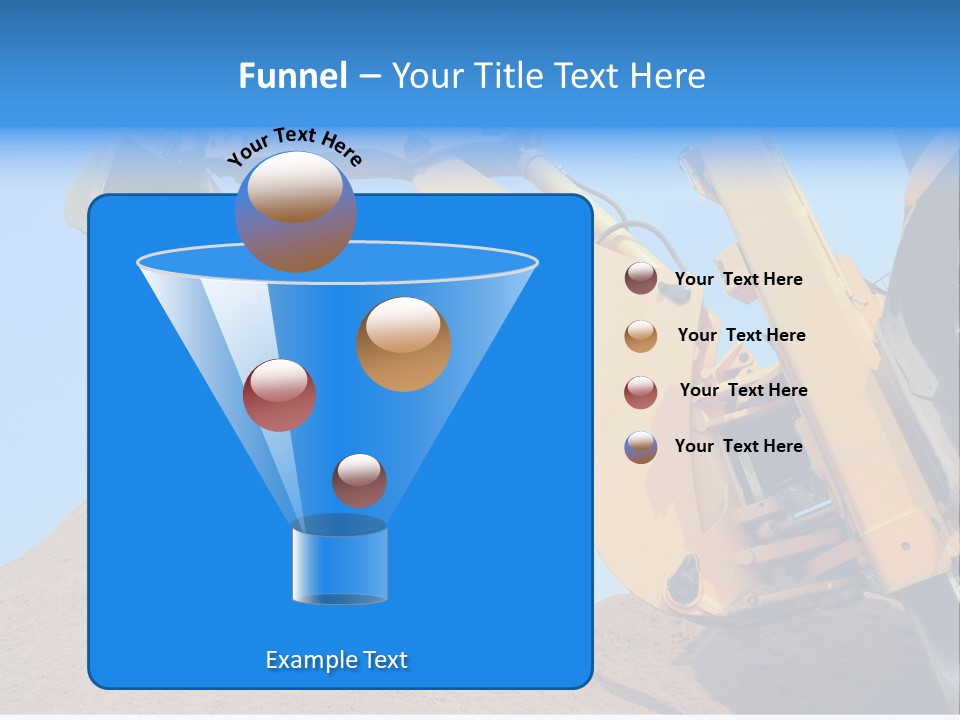 Funnel – Your Title Text Here

Your Text Here

Your Text Here

Your Text Here

Your Text Here

Your Text Here

Example Text